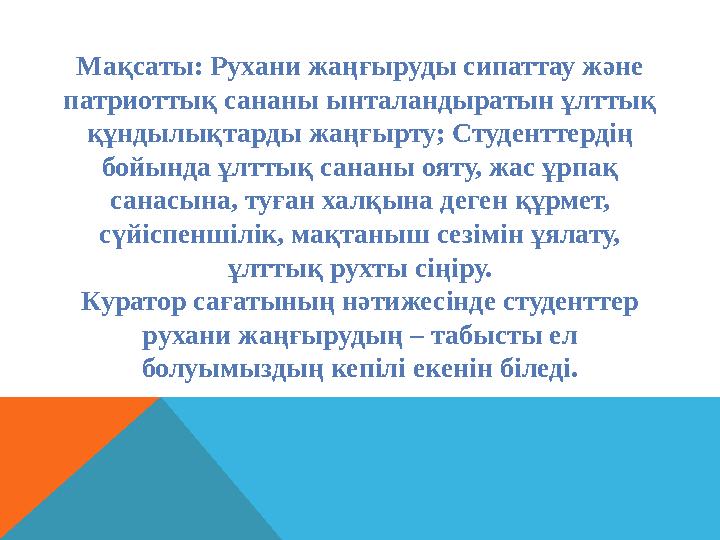 Мақсаты: Рухани жаңғыруды сипаттау және патриоттық сананы ынталандыратын ұлттық құндылықтарды жаңғырту; Студенттердің бойында ұлттық сананы ояту, жас ұрпақ санасына, туған халқына деген құрмет, сүйіспеншілік, мақтаныш сезімін ұялату, ұлттық рухты сіңіру.
Куратор сағатының нәтижесінде студенттер рухани жаңғырудың – табысты ел болуымыздың кепілі екенін біледі.